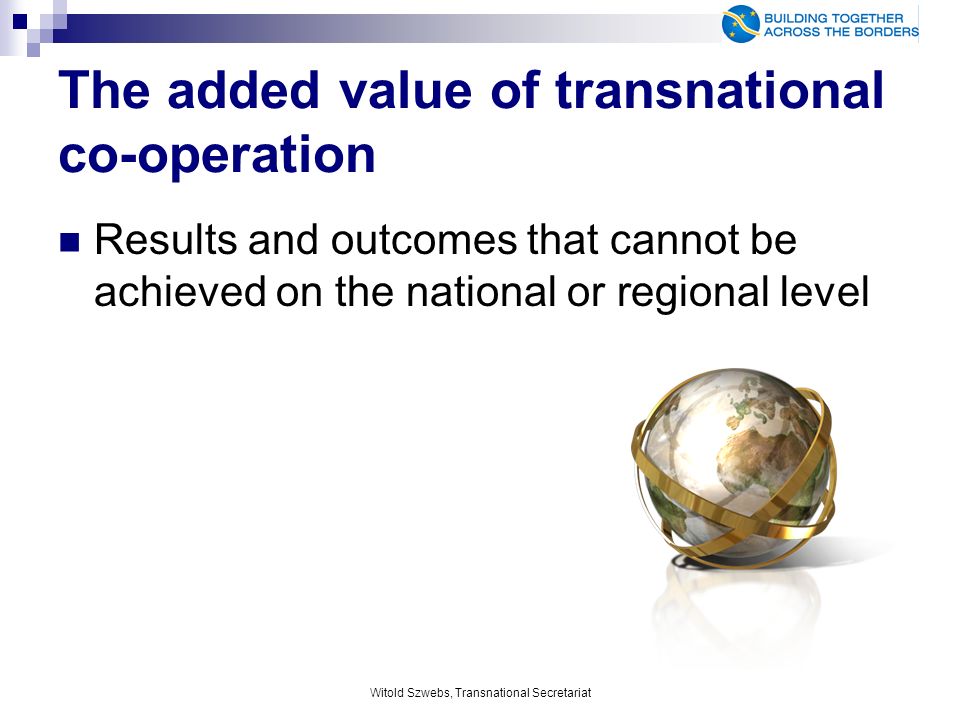 BUILDING TOGETHER
ACROSS THE BORDERS

The added value of transnational co-operation

Results and outcomes that cannot be achieved on the national or regional level

Witold Szwebs, Transnational Secretariat